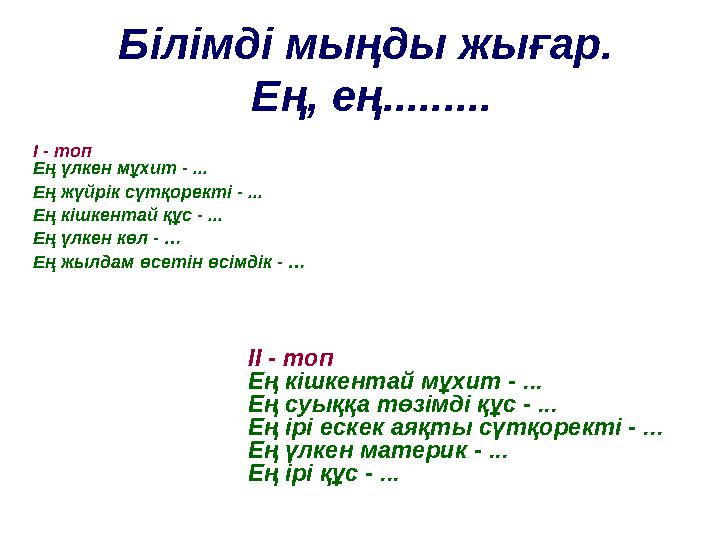 Білімді мыңды жығар.
Ең, ең.........

I - топ
Ең үлкен мұхит - ...
Ең жүйрік сүтқоректі - ...
Ең кішкентай құс - ...
Ең үлкен көл - …
Ең жылдам өсетін өсімдік - …

II - топ
Ең кішкентай мұхит - ...
Ең суыққа төзімді құс - ...
Ең ірі ескек аяқты сүтқоректі - ...
Ең үлкен материк - ...
Ең ірі құс - ...